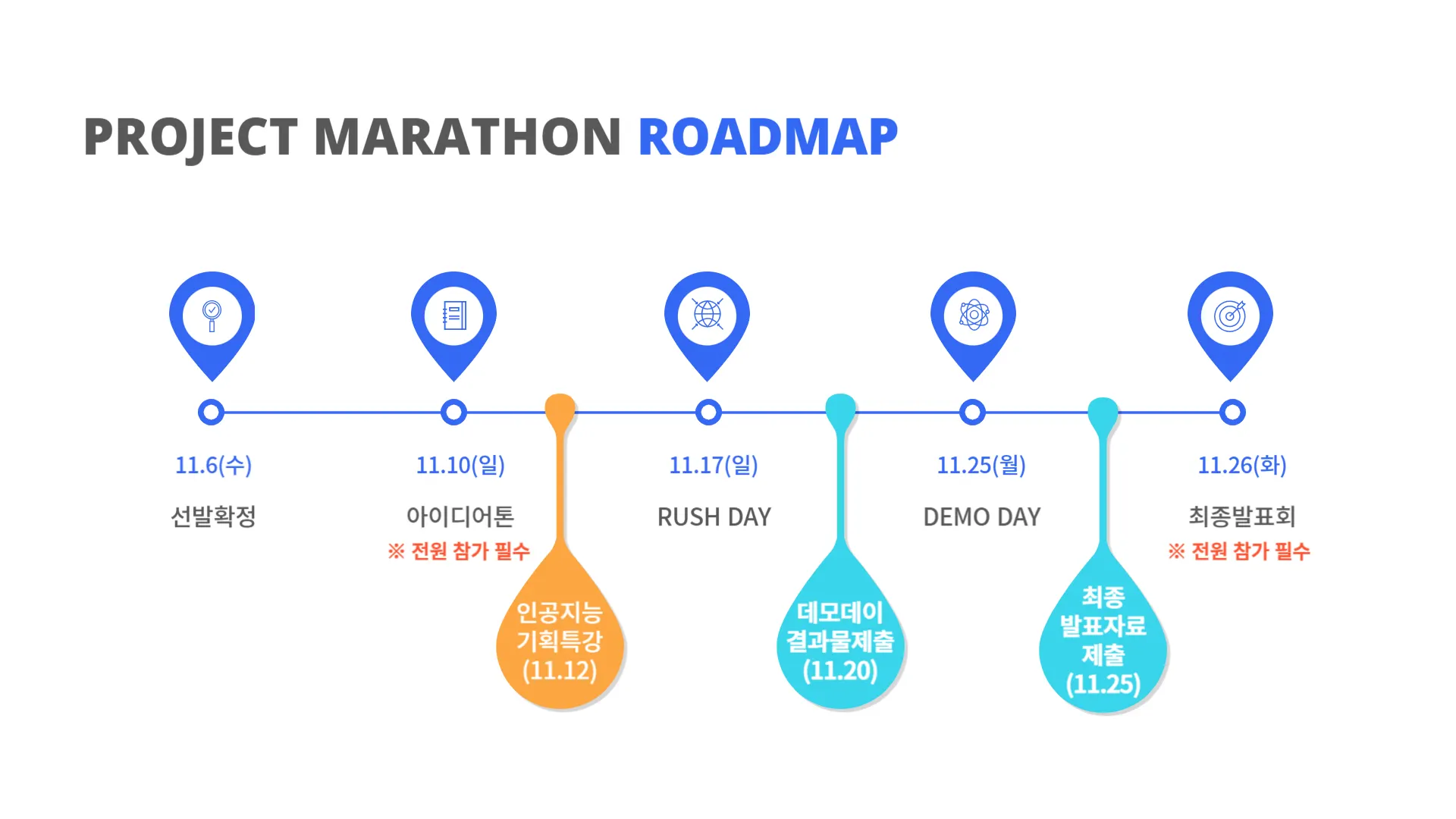 PROJECT MARATHON ROADMAP

11.6(수)
선발확정

11.10(일)
아이디어톤
※ 전원 참가 필수

인공지능
기획특강
(11.12)

11.17(일)
RUSH DAY

데모데이
결과물제출
(11.20)

11.25(월)
DEMO DAY

최종
발표자료
제출
(11.25)

11.26(화)
최종발표회
※ 전원 참가 필수